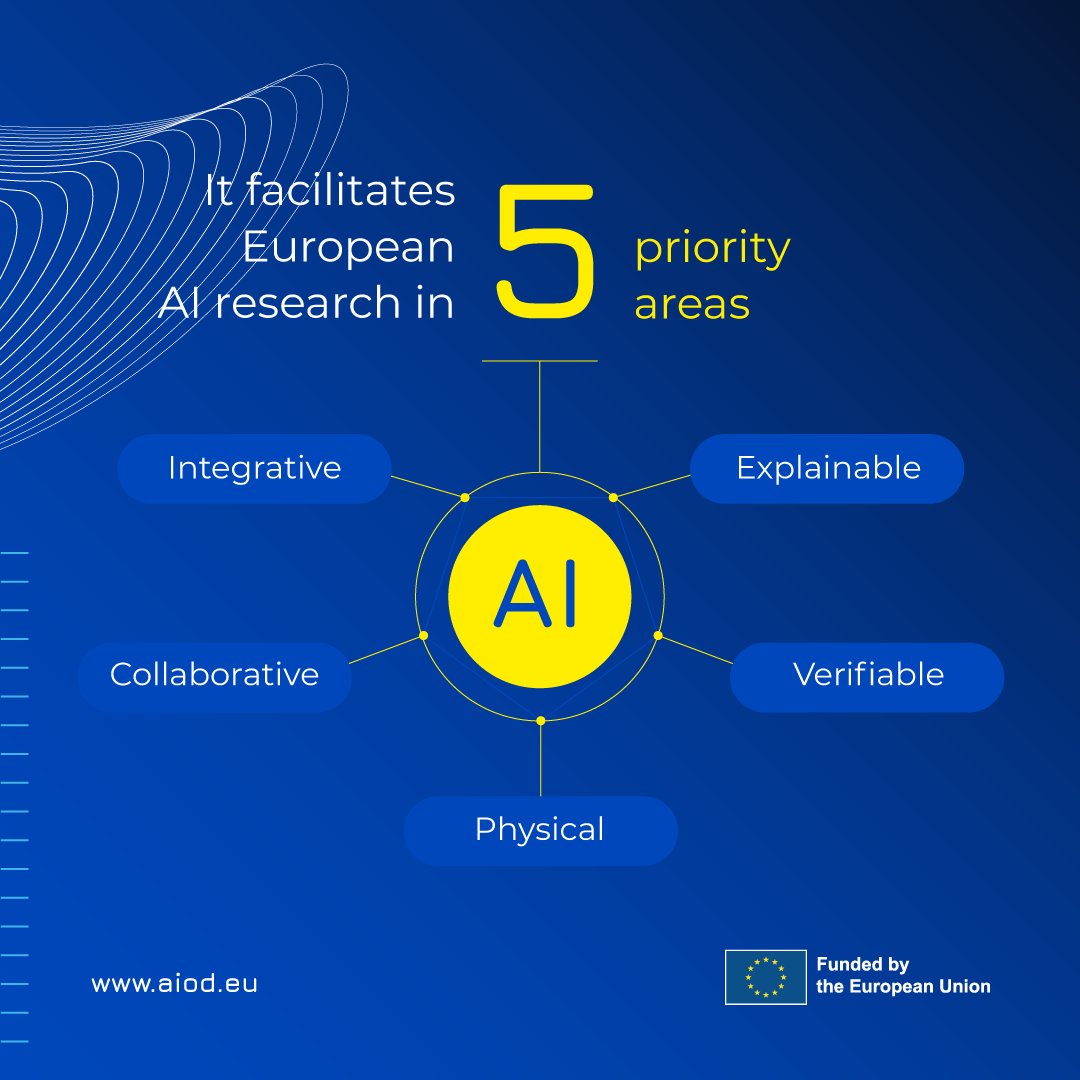 It facilitates European AI research in 5 priority areas

Integrative

Explainable

AI

Collaborative

Verifiable

Physical

www.aiod.eu

Funded by the European Union